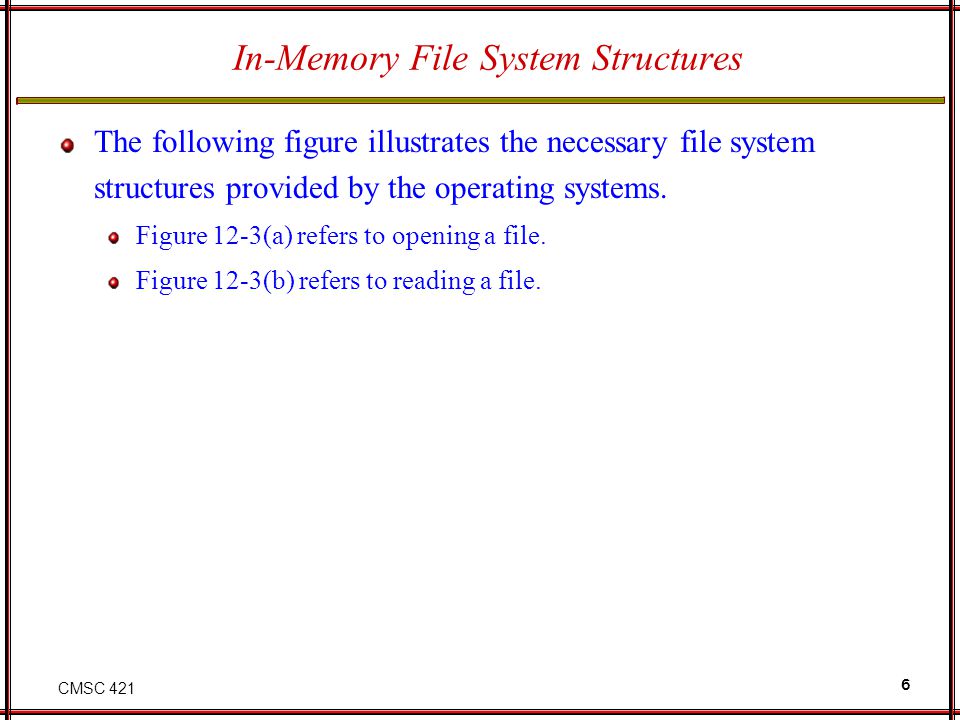 In-Memory File System Structures

The following figure illustrates the necessary file system structures provided by the operating systems.

Figure 12-3(a) refers to opening a file.

Figure 12-3(b) refers to reading a file.

CMSC 421

6